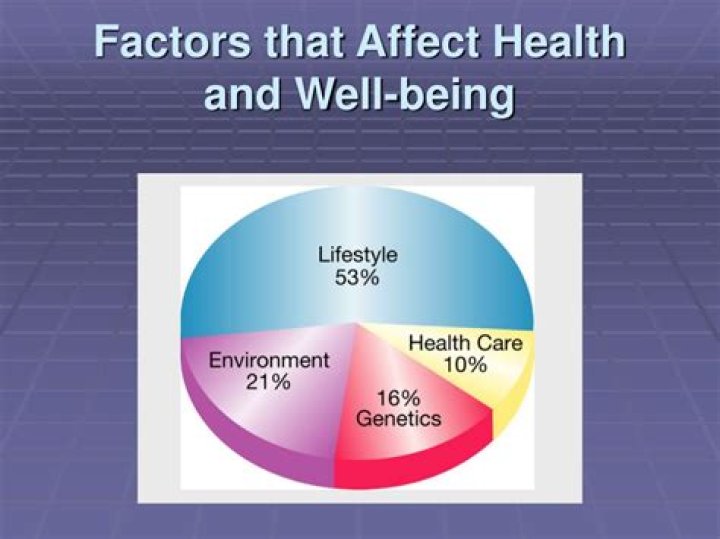 Factors that Affect Health and Well-being

Lifestyle
53%

Health Care
10%

Environment
21%

16%
Genetics